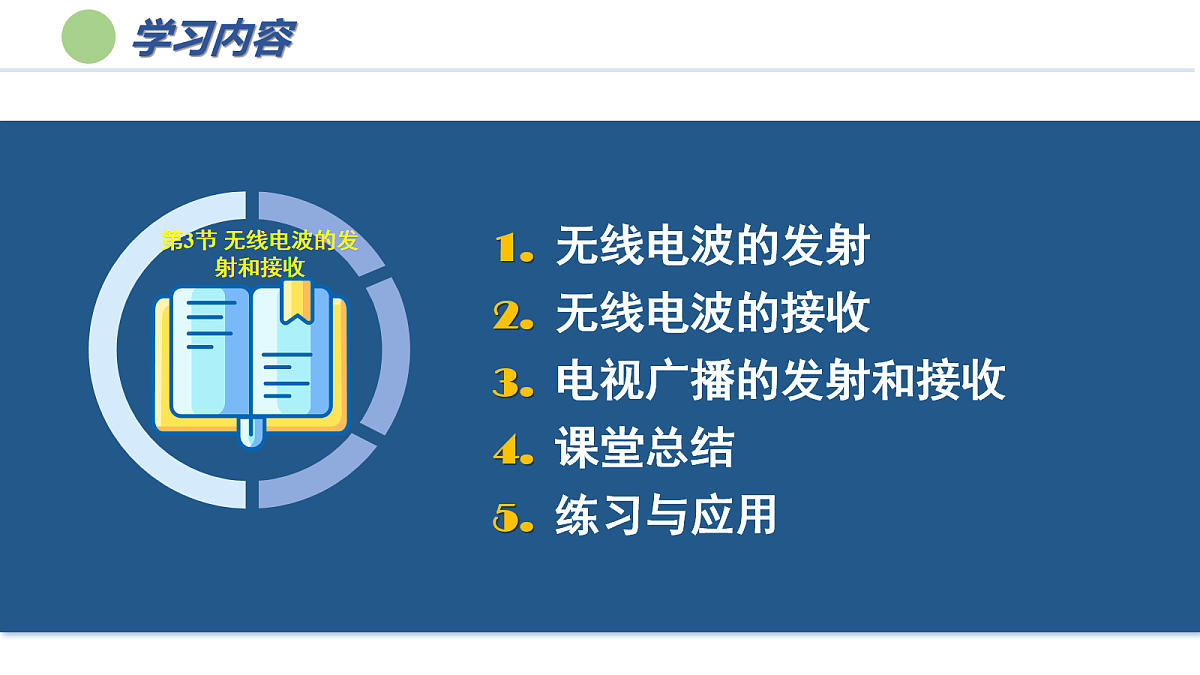 学习内容

第3节 无线电波的发射和接收

1. 无线电波的发射
2. 无线电波的接收
3. 电视广播的发射和接收
4. 课堂总结
5. 练习与应用